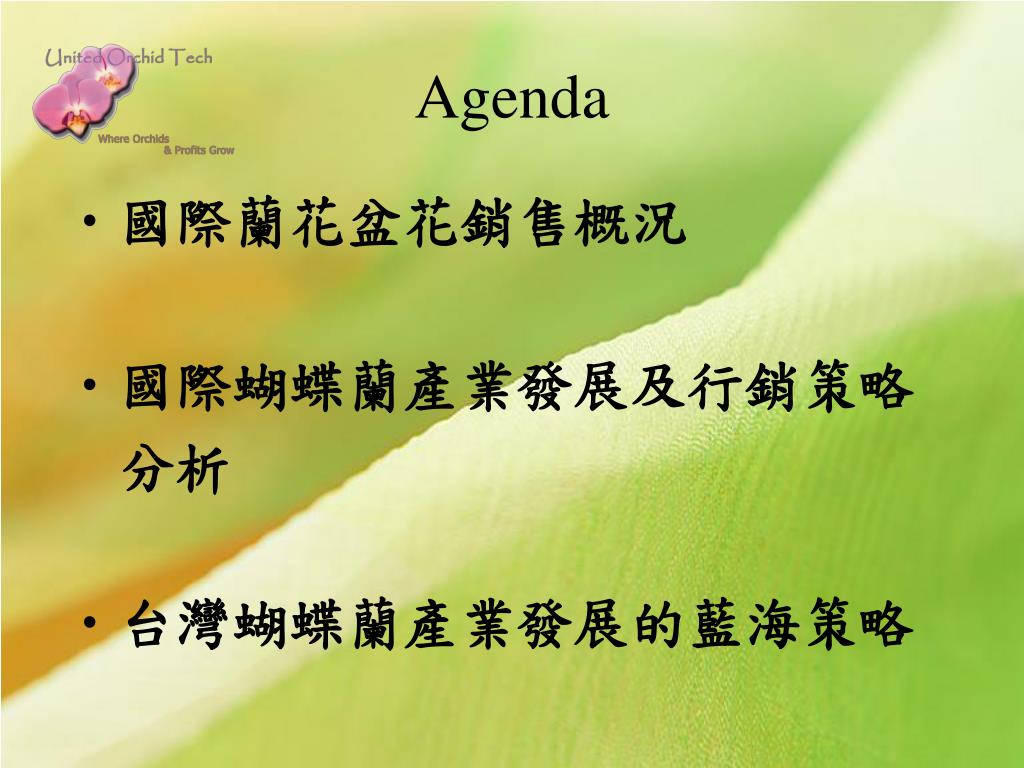 United Orchid Tech
Where Orchids & Profits Grow

Agenda

• 國際蘭花盆花銷售概況

• 國際蝴蝶蘭產業發展及行銷策略分析

• 台灣蝴蝶蘭產業發展的藍海策略